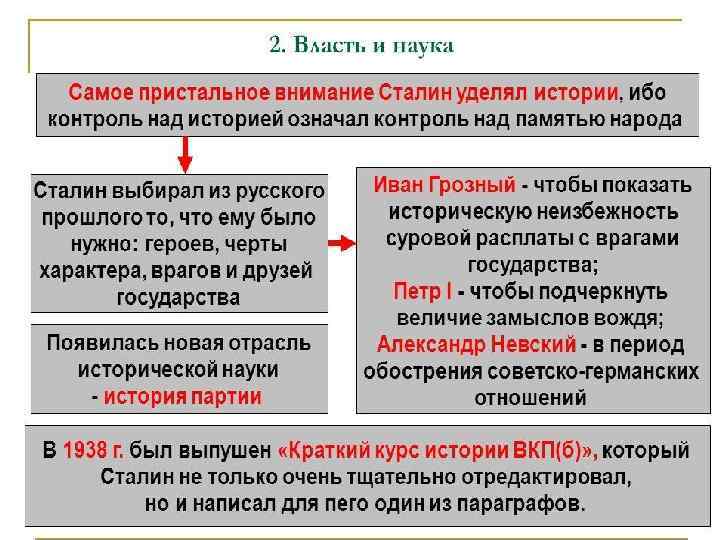 2. Власть и наука

Самое пристальное внимание Сталин уделял истории, ибо контроль над историей означал контроль над памятью народа

Сталин выбирал из русского прошлого то, что ему было нужно: героев, черты характера, врагов и друзей государства

Появилась новая отрасль исторической науки - история партии

Иван Грозный - чтобы показать историческую неизбежность суровой расплаты с врагами государства;
Петр I - чтобы подчеркнуть величие замыслов вождя;
Александр Невский - в период обострения советско-германских отношений

В 1938 г. был выпушен «Краткий курс истории ВКП(б)», который Сталин не только очень тщательно отредактировал, но и написал для пего один из параграфов.